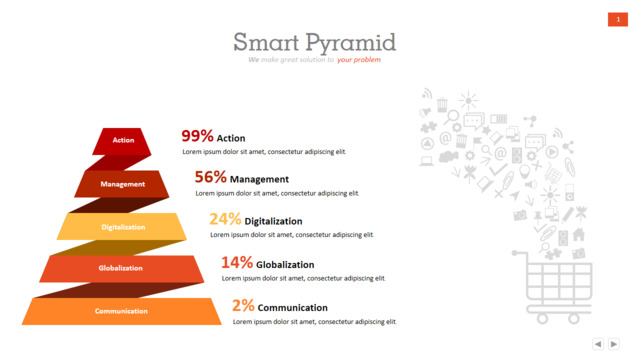 1

Smart Pyramid

We make great solution to your problem

Action

Management

Digitalization

Globalization

Communication

99% Action
Lorem ipsum dolor sit amet, consectetur adipiscing elit.

56% Management
Lorem ipsum dolor sit amet, consectetur adipiscing elit.

24% Digitalization
Lorem ipsum dolor sit amet, consectetur adipiscing elit.

14% Globalization
Lorem ipsum dolor sit amet, consectetur adipiscing elit.

2% Communication
Lorem ipsum dolor sit amet, consectetur adipiscing elit.